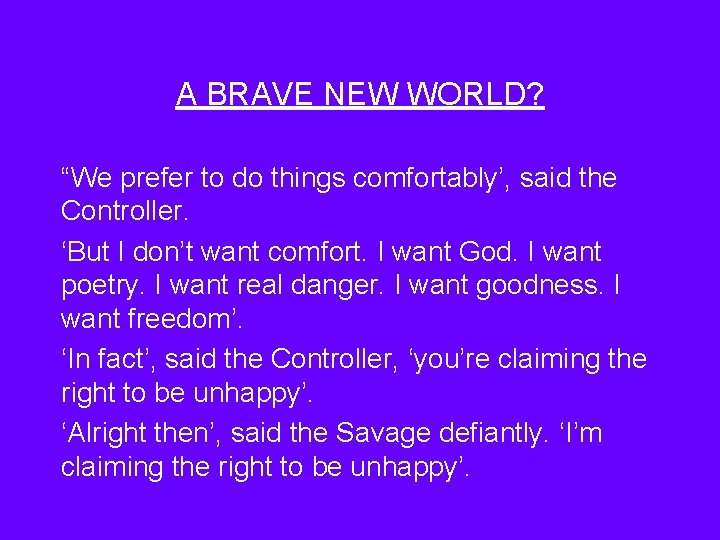 A BRAVE NEW WORLD?

“We prefer to do things comfortably’, said the Controller.

‘But I don’t want comfort. I want God. I want poetry. I want real danger. I want goodness. I want freedom’.

‘In fact’, said the Controller, ‘you’re claiming the right to be unhappy’.

‘Alright then’, said the Savage defiantly. ‘I’m claiming the right to be unhappy’.